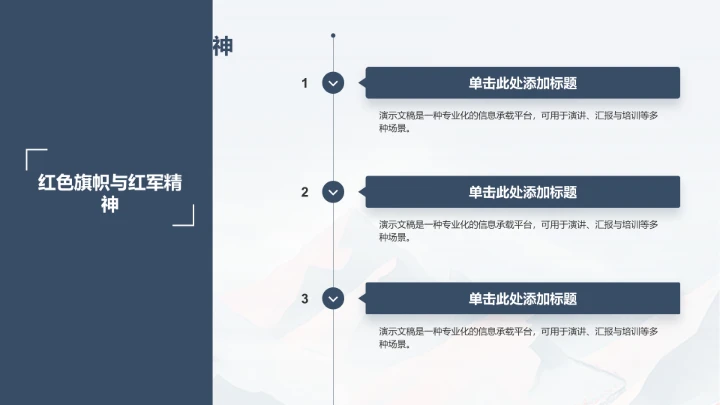 神

红色旗帜与红军精神

1

单击此处添加标题

演示文稿是一种专业化的信息承载平台，可用于演讲、汇报与培训等多种场景。

2

单击此处添加标题

演示文稿是一种专业化的信息承载平台，可用于演讲、汇报与培训等多种场景。

3

单击此处添加标题

演示文稿是一种专业化的信息承载平台，可用于演讲、汇报与培训等多种场景。